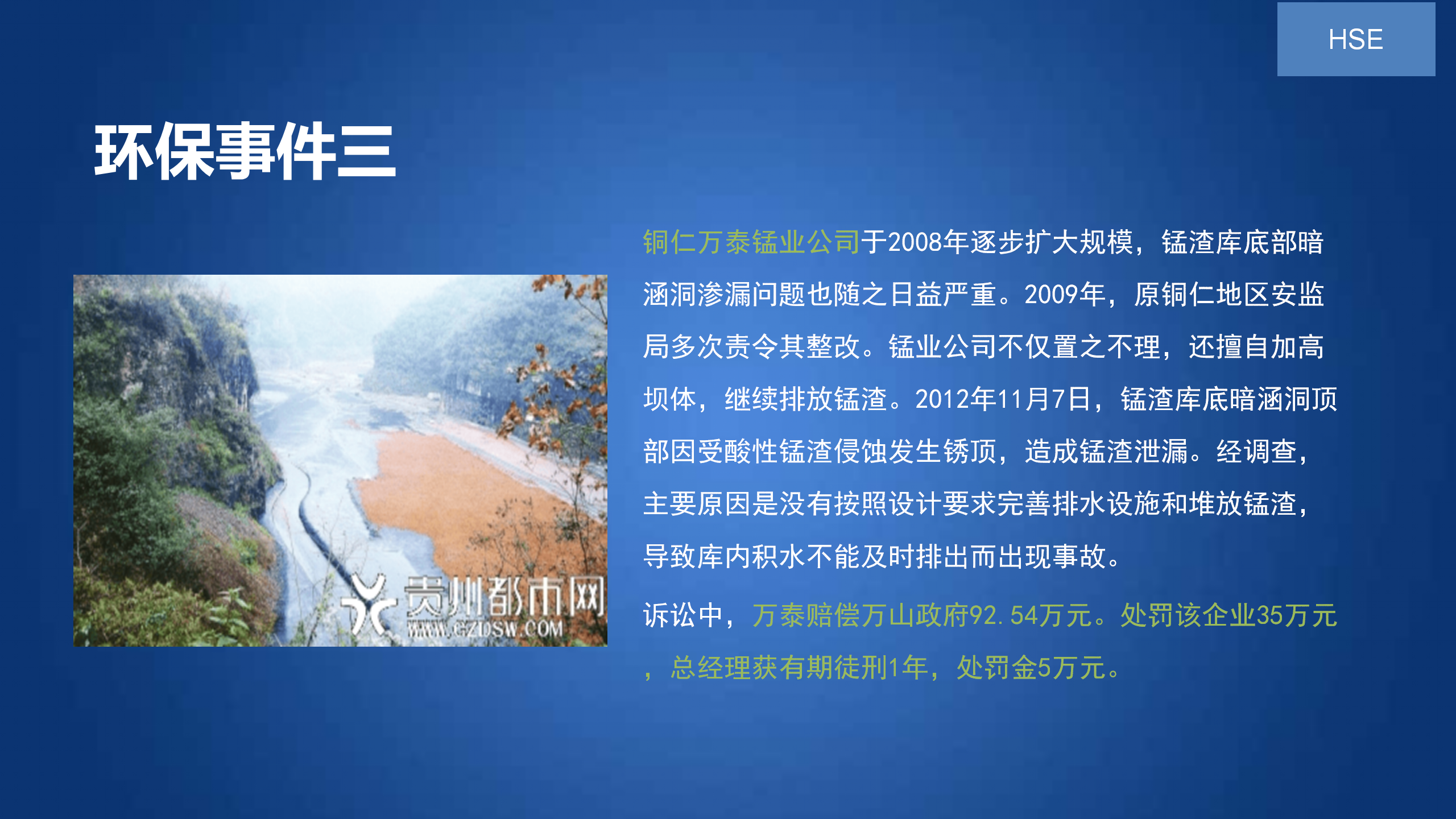 HSE

环保事件三

贵州都市网
WWW.GZDSW.COM

铜仁万泰锰业公司于2008年逐步扩大规模，锰渣库底部暗涵洞渗漏问题也随之日益严重。2009年，原铜仁地区安监局多次责令其整改。锰业公司不仅置之不理，还擅自加高坝体，继续排放锰渣。2012年11月7日，锰渣库底暗涵洞顶部因受酸性锰渣侵蚀发生锈顶，造成锰渣泄漏。经调查，主要原因是没有按照设计要求完善排水设施和堆放锰渣，导致库内积水不能及时排出而出现事故。

诉讼中，万泰赔偿万山政府92.54万元。处罚该企业35万元，总经理获有期徒刑1年，处罚金5万元。